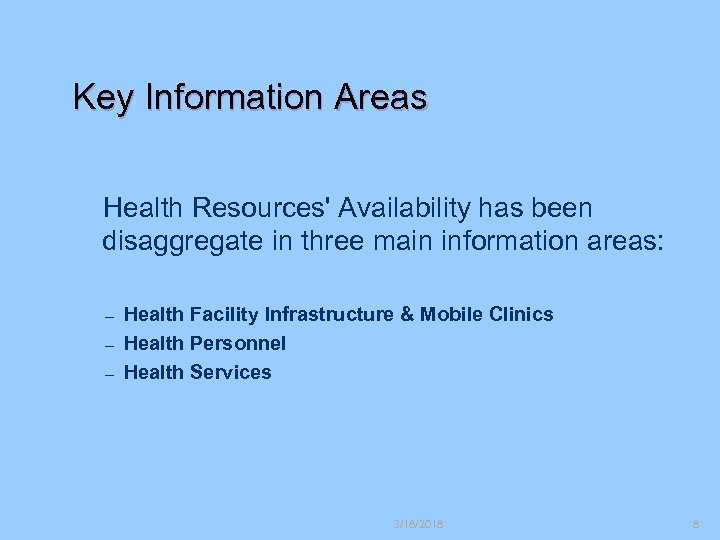 Key Information Areas

Health Resources' Availability has been disaggregate in three main information areas:

– Health Facility Infrastructure & Mobile Clinics
– Health Personnel
– Health Services

3/18/2018

8